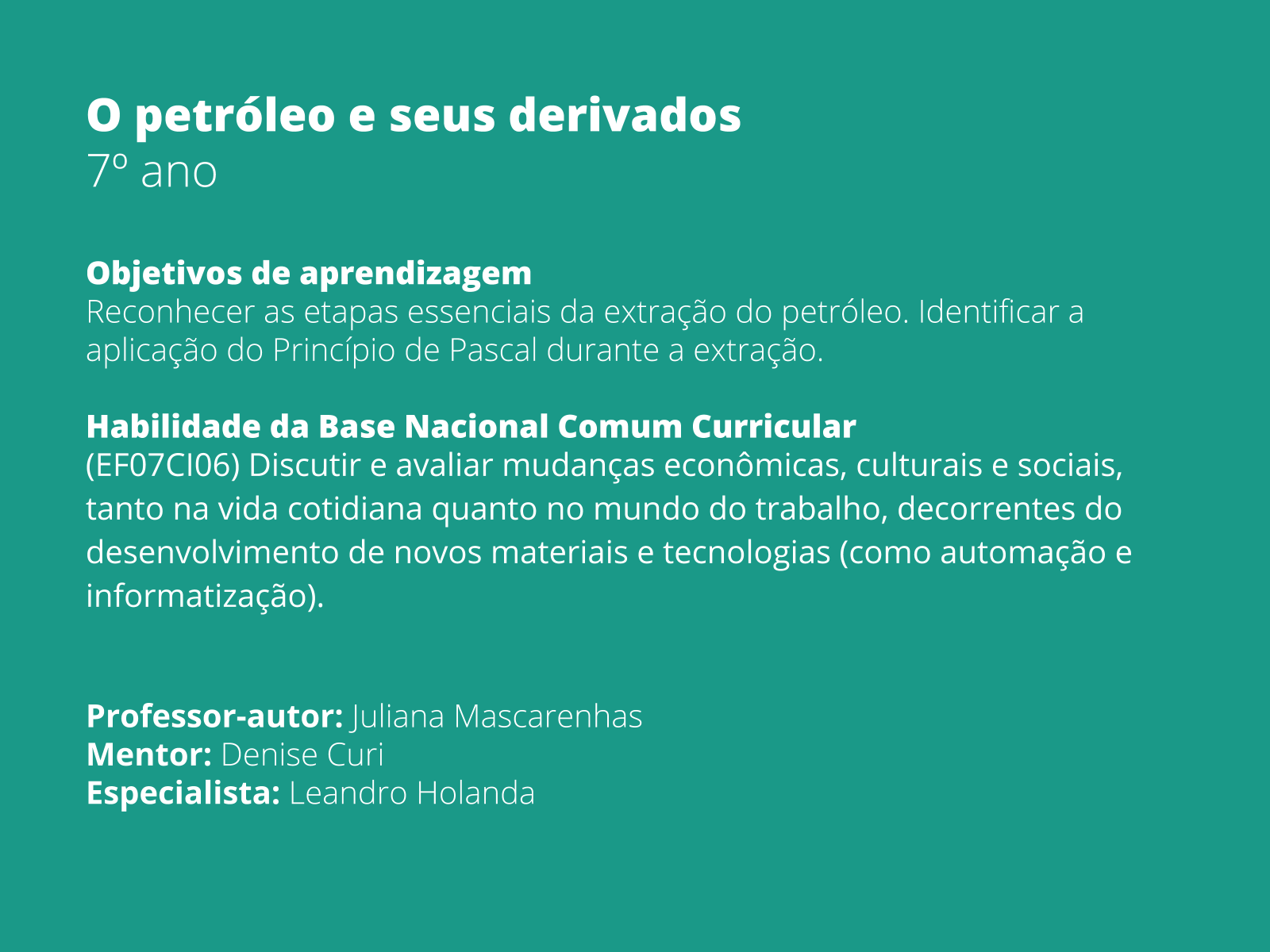 O petróleo e seus derivados
7º ano

Objetivos de aprendizagem
Reconhecer as etapas essenciais da extração do petróleo. Identificar a aplicação do Princípio de Pascal durante a extração.

Habilidade da Base Nacional Comum Curricular
(EF07CI06) Discutir e avaliar mudanças econômicas, culturais e sociais, tanto na vida cotidiana quanto no mundo do trabalho, decorrentes do desenvolvimento de novos materiais e tecnologias (como automação e informatização).

Professor-autor: Juliana Mascarenhas
Mentor: Denise Curi
Especialista: Leandro Holanda